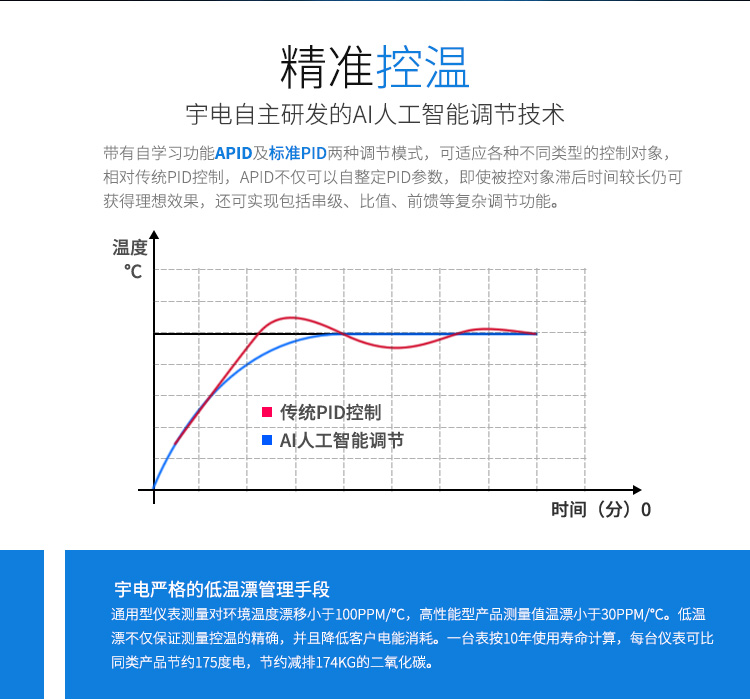 精准控温

宇电自主研发的AI人工智能调节技术

带有自学习功能APID及标准PID两种调节模式，可适应各种不同类型的控制对象，相对传统PID控制，APID不仅可以自整定PID参数，即使被控对象滞后时间较长仍可获得理想效果，还可实现包括串级、比值、前馈等复杂调节功能。

温度
℃

传统PID控制
AI人工智能调节

时间（分）0

宇电严格的低温漂管理手段

通用型仪表测量对环境温度漂移小于100PPM/℃，高性能型产品测量值温漂小于30PPM/℃。低温漂不仅保证测量控温的精确，并且降低客户电能消耗。一台表按10年使用寿命计算，每台仪表可比同类产品节约175度电，节约减排174KG的二氧化碳。